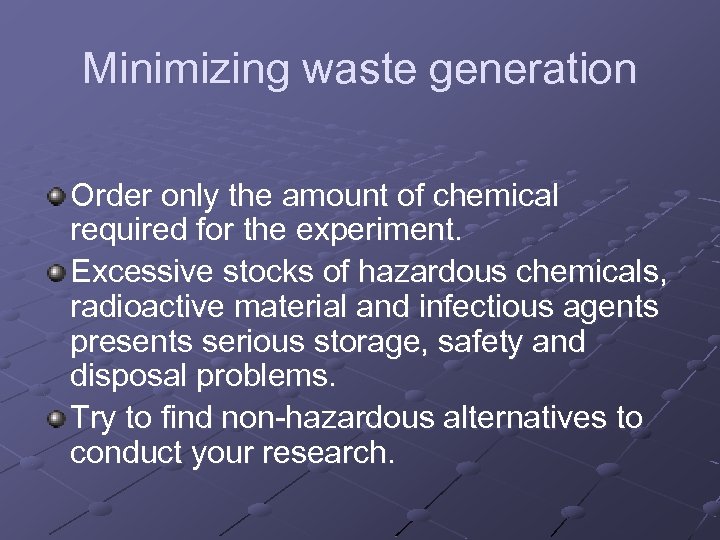 Minimizing waste generation

Order only the amount of chemical required for the experiment.

Excessive stocks of hazardous chemicals, radioactive material and infectious agents presents serious storage, safety and disposal problems.

Try to find non-hazardous alternatives to conduct your research.